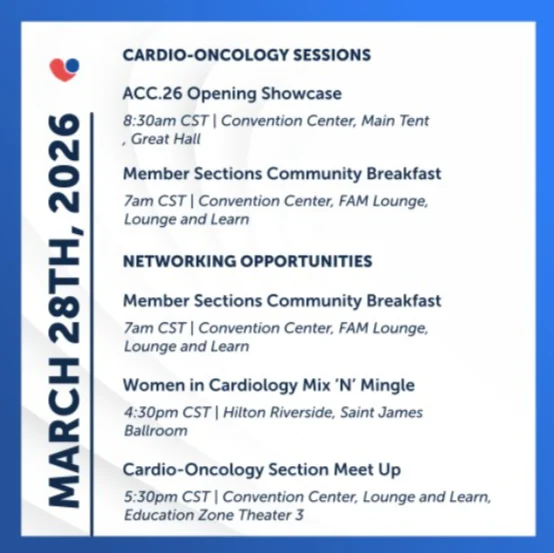 MARCH 28TH, 2026

CARDIO-ONCOLOGY SESSIONS

ACC.26 Opening Showcase

8:30am CST | Convention Center, Main Tent , Great Hall

Member Sections Community Breakfast

7am CST | Convention Center, FAM Lounge, Lounge and Learn

NETWORKING OPPORTUNITIES

Member Sections Community Breakfast

7am CST | Convention Center, FAM Lounge, Lounge and Learn

Women in Cardiology Mix 'N' Mingle

4:30pm CST | Hilton Riverside, Saint James Ballroom

Cardio-Oncology Section Meet Up

5:30pm CST | Convention Center, Lounge and Learn, Education Zone Theater 3